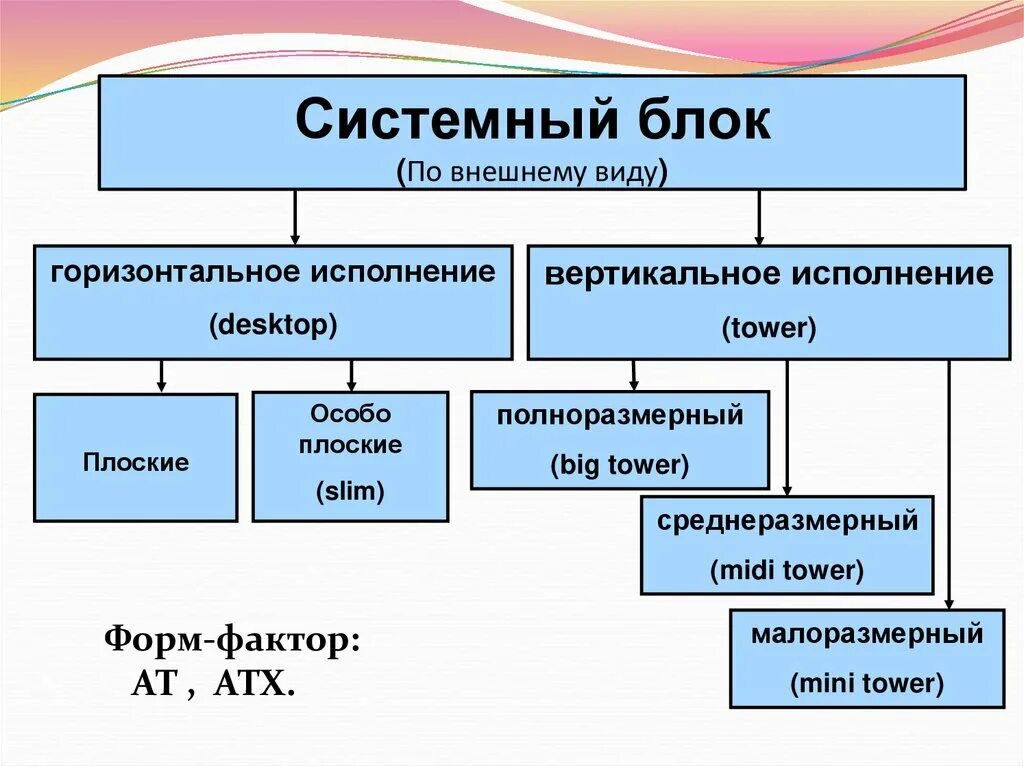 Системный блок
(По внешнему виду)

горизонтальное исполнение
(desktop)

вертикальное исполнение
(tower)

Плоские

Особо плоские
(slim)

полноразмерный
(big tower)

среднеразмерный
(midi tower)

малоразмерный
(mini tower)

Форм-фактор:
AT , ATX.